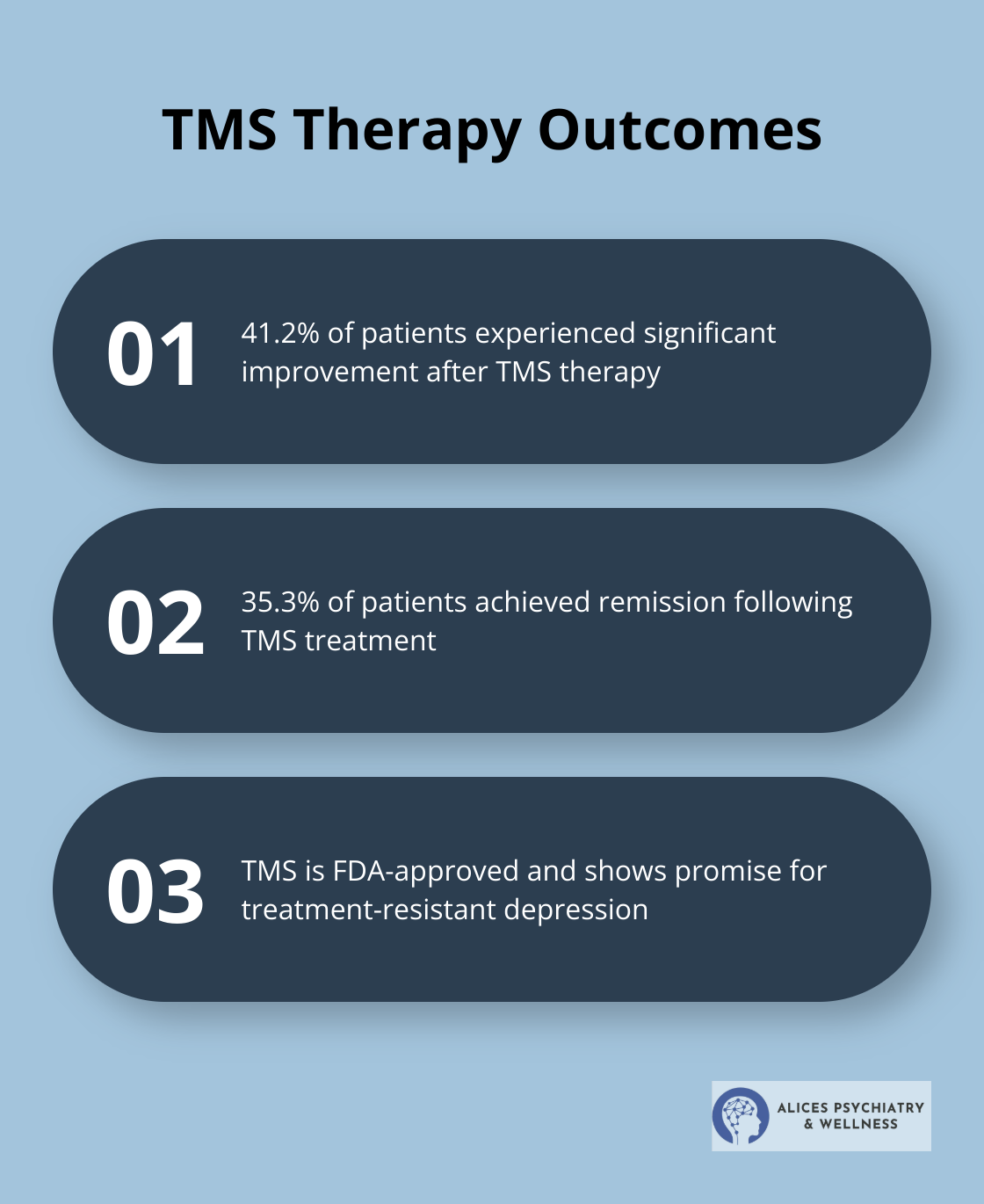 TMS Therapy Outcomes

01 41.2% of patients experienced significant improvement after TMS therapy

02 35.3% of patients achieved remission following TMS treatment

03 TMS is FDA-approved and shows promise for treatment-resistant depression

ALICES PSYCHIATRY & WELLNESS